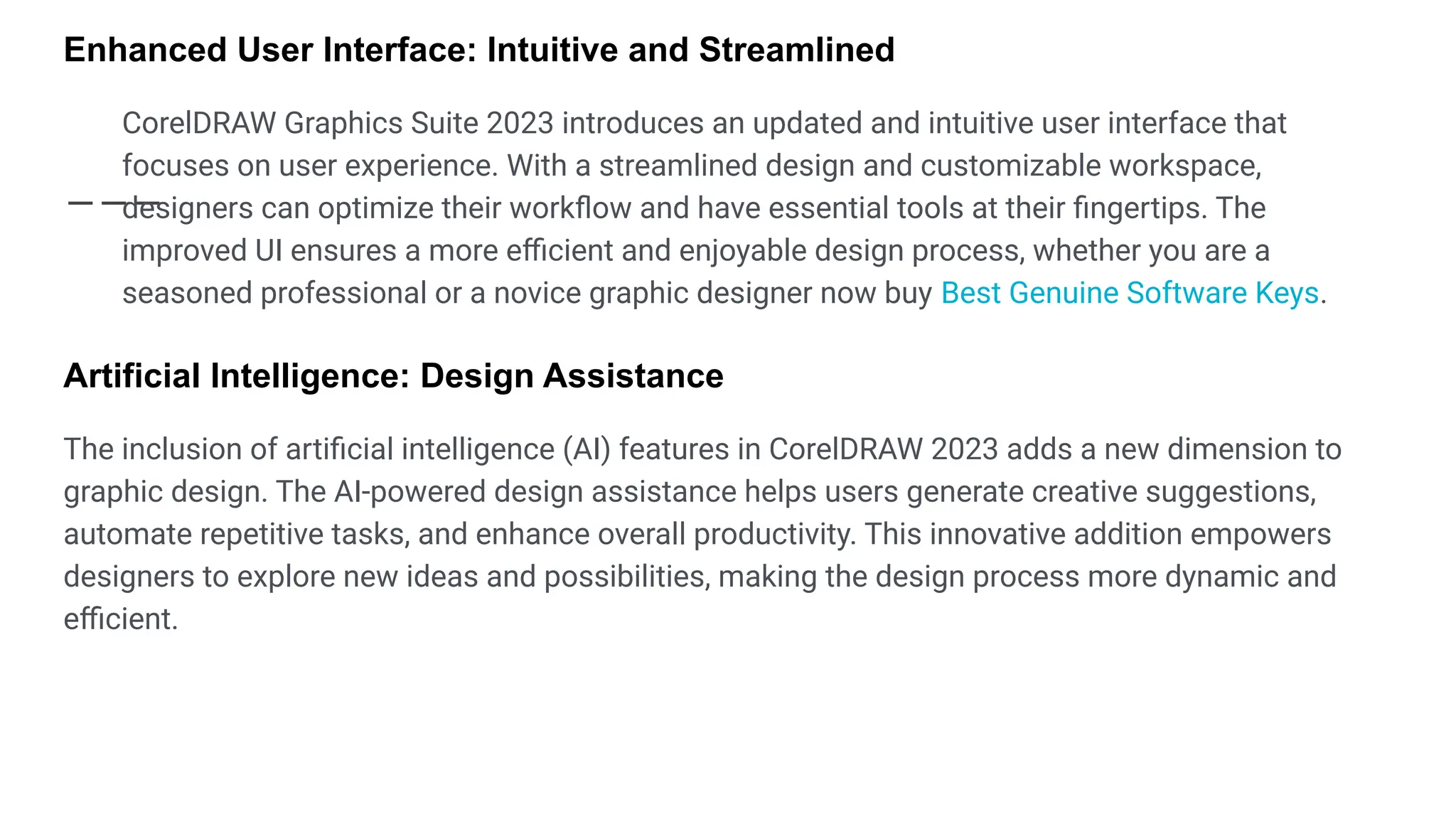 Enhanced User Interface: Intuitive and Streamlined

CorelDRAW Graphics Suite 2023 introduces an updated and intuitive user interface that focuses on user experience. With a streamlined design and customizable workspace, designers can optimize their workflow and have essential tools at their fingertips. The improved UI ensures a more efficient and enjoyable design process, whether you are a seasoned professional or a novice graphic designer now buy Best Genuine Software Keys.

Artificial Intelligence: Design Assistance

The inclusion of artificial intelligence (AI) features in CorelDRAW 2023 adds a new dimension to graphic design. The AI-powered design assistance helps users generate creative suggestions, automate repetitive tasks, and enhance overall productivity. This innovative addition empowers designers to explore new ideas and possibilities, making the design process more dynamic and efficient.